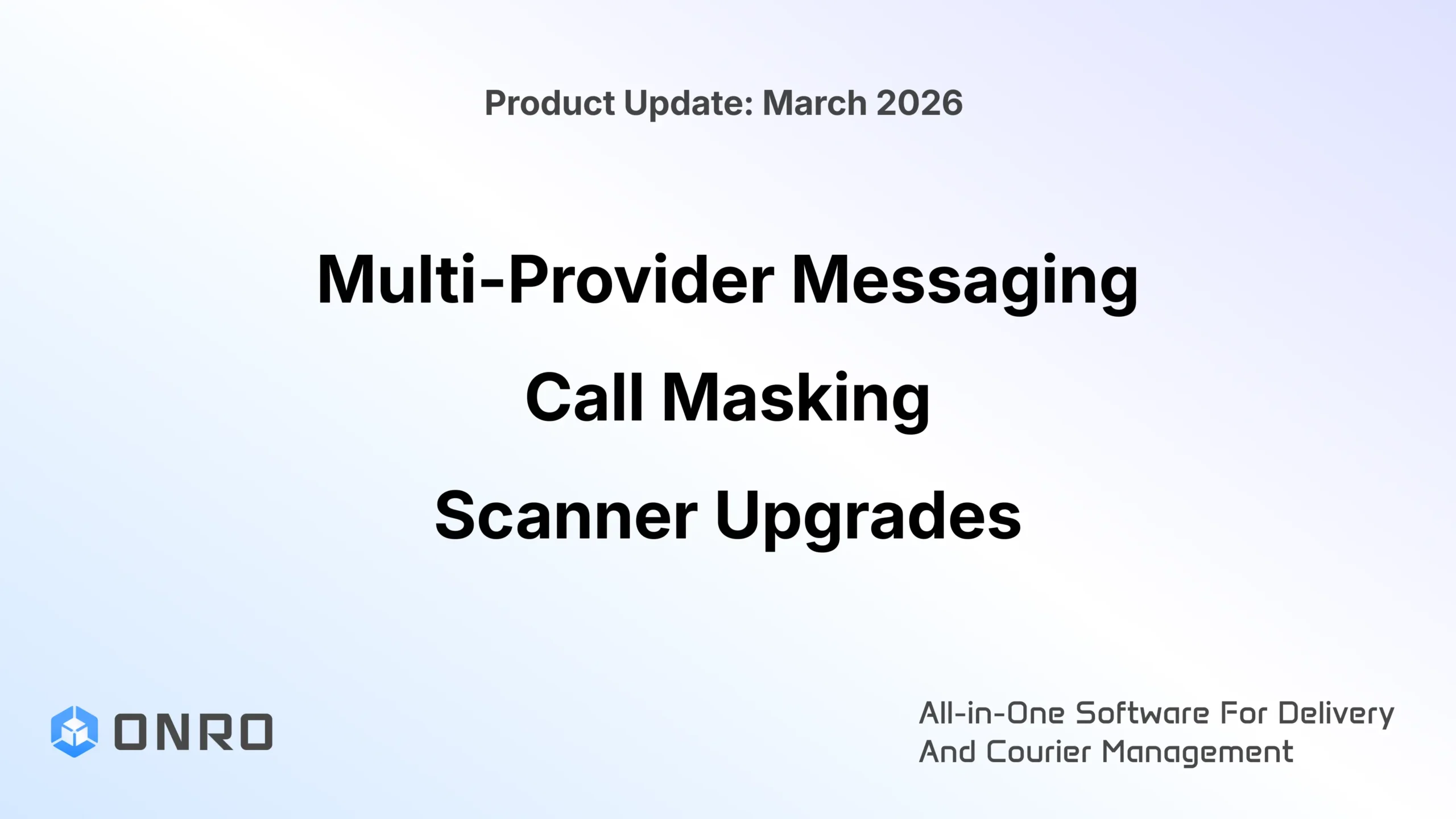 Product Update: March 2026

Multi-Provider Messaging

Call Masking

Scanner Upgrades

ONRO

All-in-One Software For Delivery And Courier Management